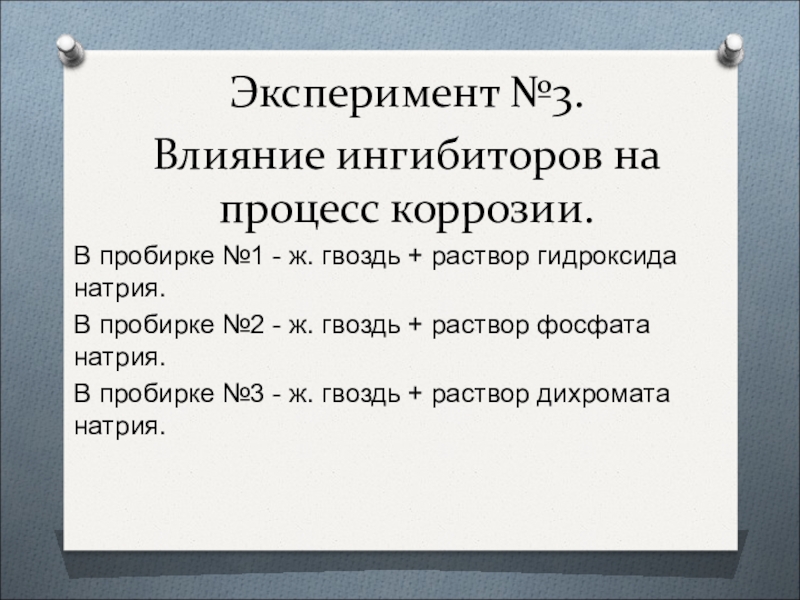 Эксперимент №3.
Влияние ингибиторов на процесс коррозии.

В пробирке №1 - ж. гвоздь + раствор гидроксида натрия.

В пробирке №2 - ж. гвоздь + раствор фосфата натрия.

В пробирке №3 - ж. гвоздь + раствор дихромата натрия.